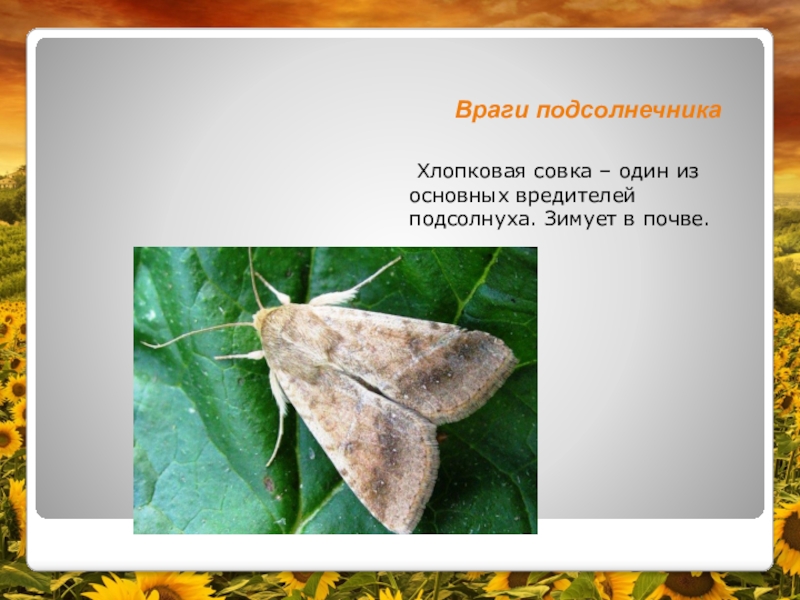 Враги подсолнечника

Хлопковая совка – один из основных вредителей подсолнуха. Зимует в почве.